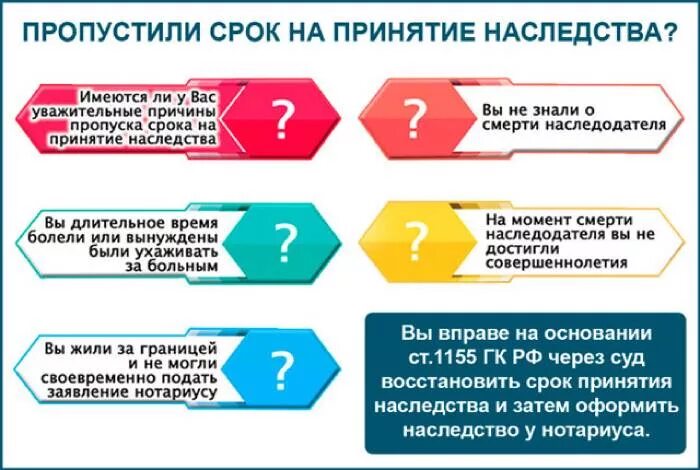 ПРОПУСТИЛИ СРОК НА ПРИНЯТИЕ НАСЛЕДСТВА?

Имеются ли у Вас уважительные причины пропуска срока на принятие наследства

?

?

Вы не знали о смерти наследодателя

Вы длительное время болели или вынуждены были ухаживать за больным

?

?

На момент смерти наследодателя вы не достигли совершеннолетия

Вы жили за границей и не могли своевременно подать заявление нотариусу

?

Вы вправе на основании ст.1155 ГК РФ через суд восстановить срок принятия наследства и затем оформить наследство у нотариуса.